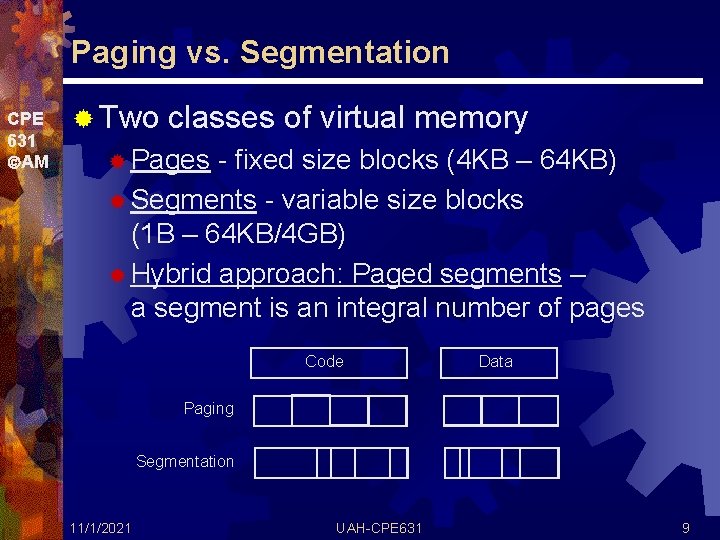 Paging vs. Segmentation

CPE 631 ©AM

Two classes of virtual memory

Pages - fixed size blocks (4KB – 64KB)

Segments - variable size blocks (1B – 64KB/4GB)

Hybrid approach: Paged segments – a segment is an integral number of pages

Code

Data

Paging

Segmentation

11/1/2021

UAH-CPE631

9